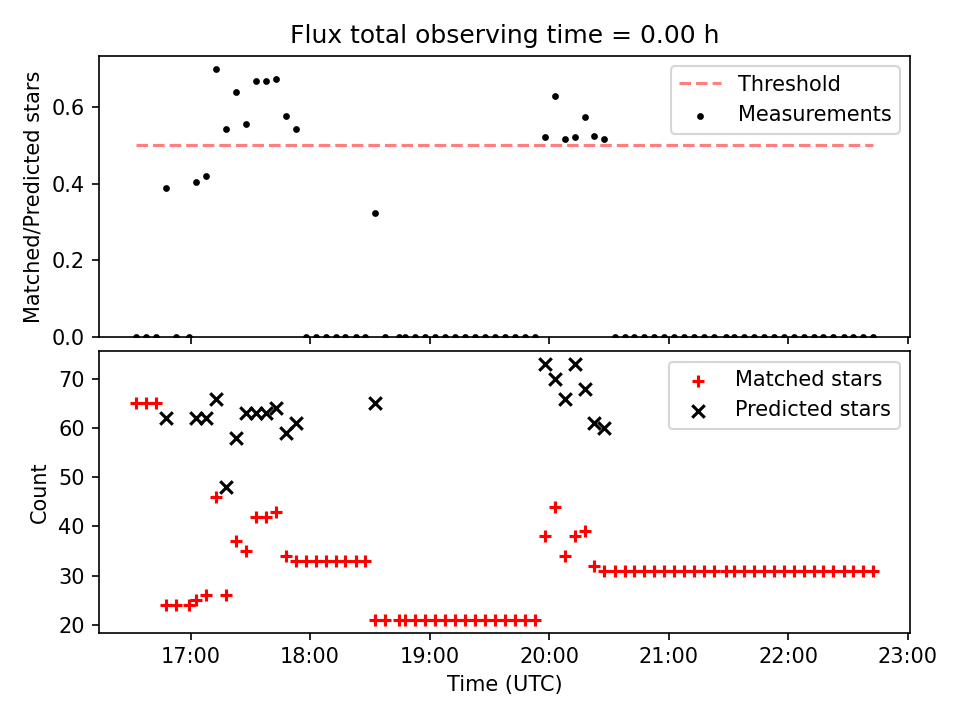 Flux total observing time = 0.00 h

Matched/Predicted stars

0.6
0.4
0.2
0.0

Threshold
Measurements

Count

70
60
50
40
30
20

Matched stars
Predicted stars

17:00
18:00
19:00
20:00
21:00
22:00
23:00

Time (UTC)